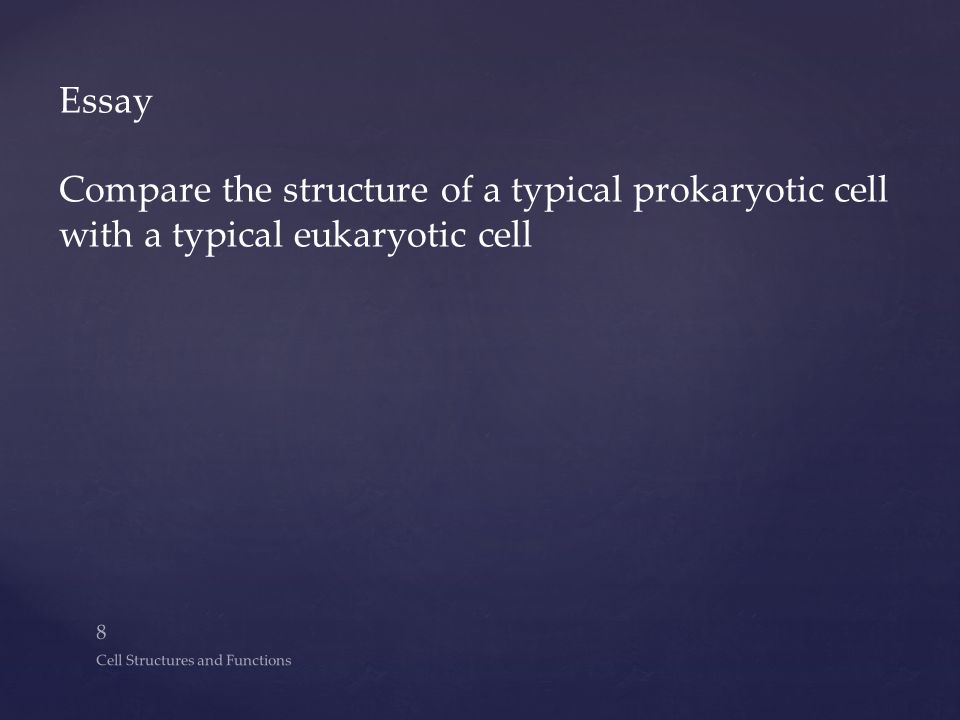 Essay

Compare the structure of a typical prokaryotic cell with a typical eukaryotic cell

8

Cell Structures and Functions